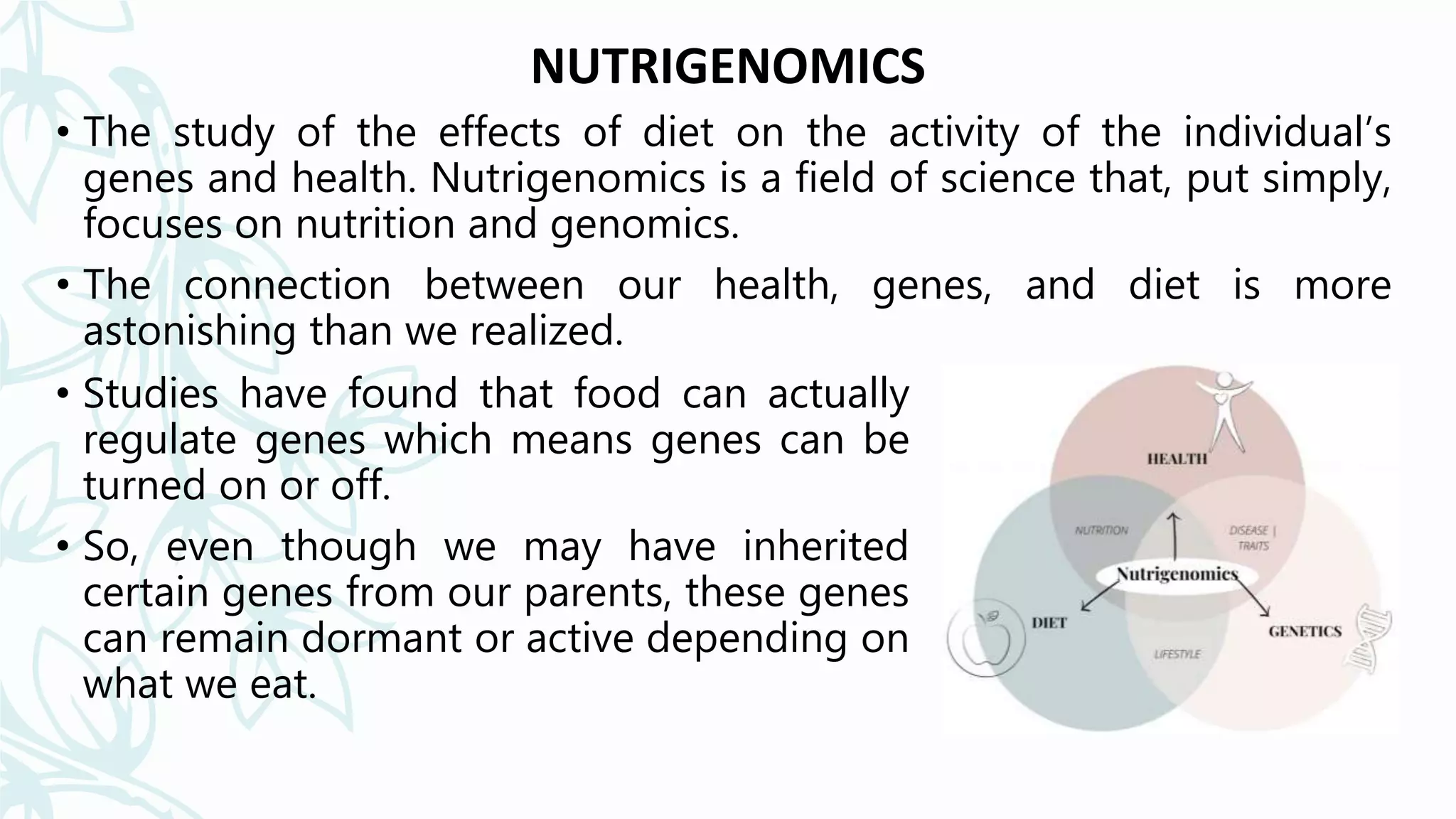 NUTRIGENOMICS

• The study of the effects of diet on the activity of the individual's genes and health. Nutrigenomics is a field of science that, put simply, focuses on nutrition and genomics.

• The connection between our health, genes, and diet is more astonishing than we realized.

• Studies have found that food can actually regulate genes which means genes can be turned on or off.

• So, even though we may have inherited certain genes from our parents, these genes can remain dormant or active depending on what we eat.

HEALTH
NUTRITION
DISEASE | TRAITS
Nutrigenomics
DIET
GENETICS
LIFESTYLE